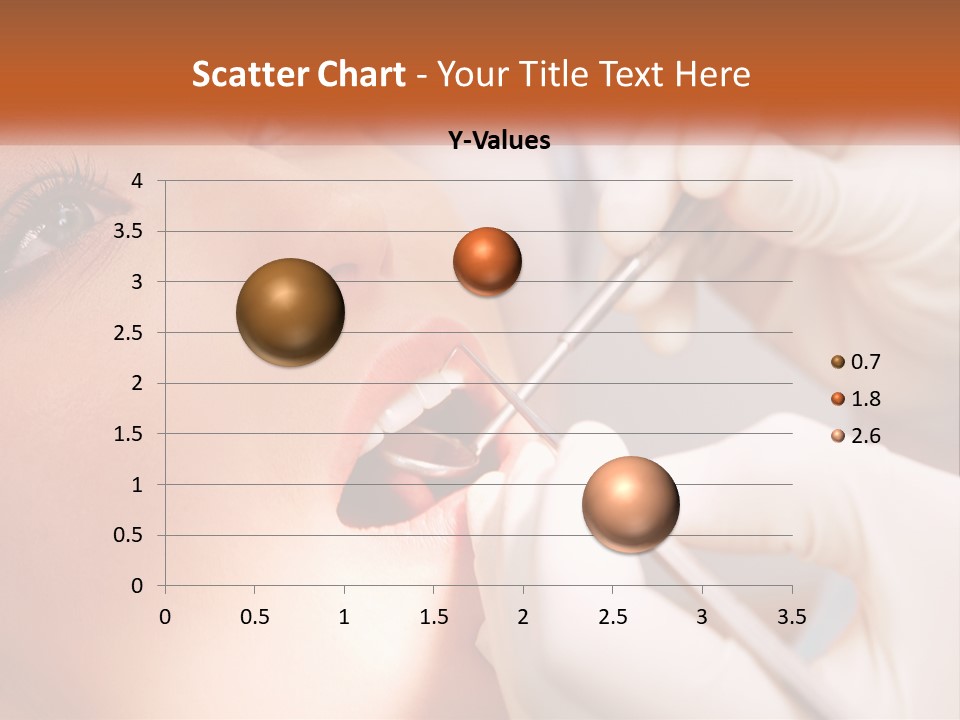 Scatter Chart - Your Title Text Here

Y-Values

4
3.5
3
2.5
2
1.5
1
0.5
0

0 0.5 1 1.5 2 2.5 3 3.5

0.7
1.8
2.6